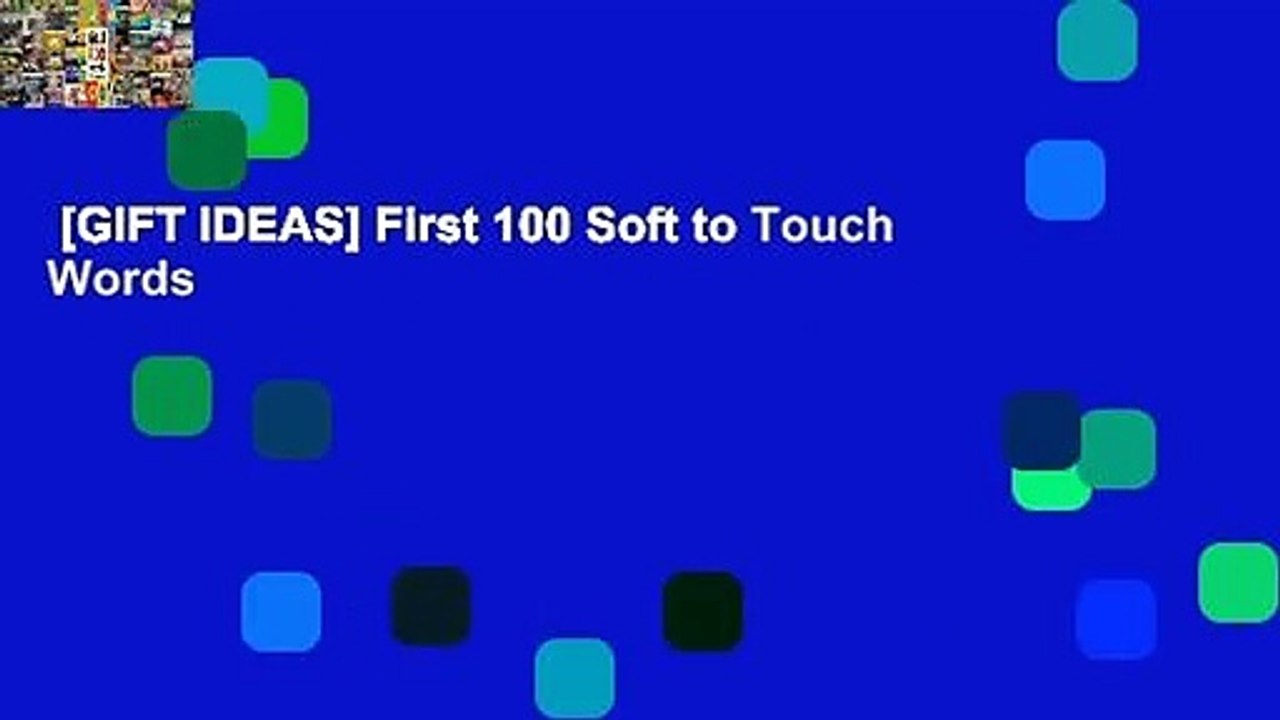 [GIFT IDEAS] First 100 Soft to Touch Words